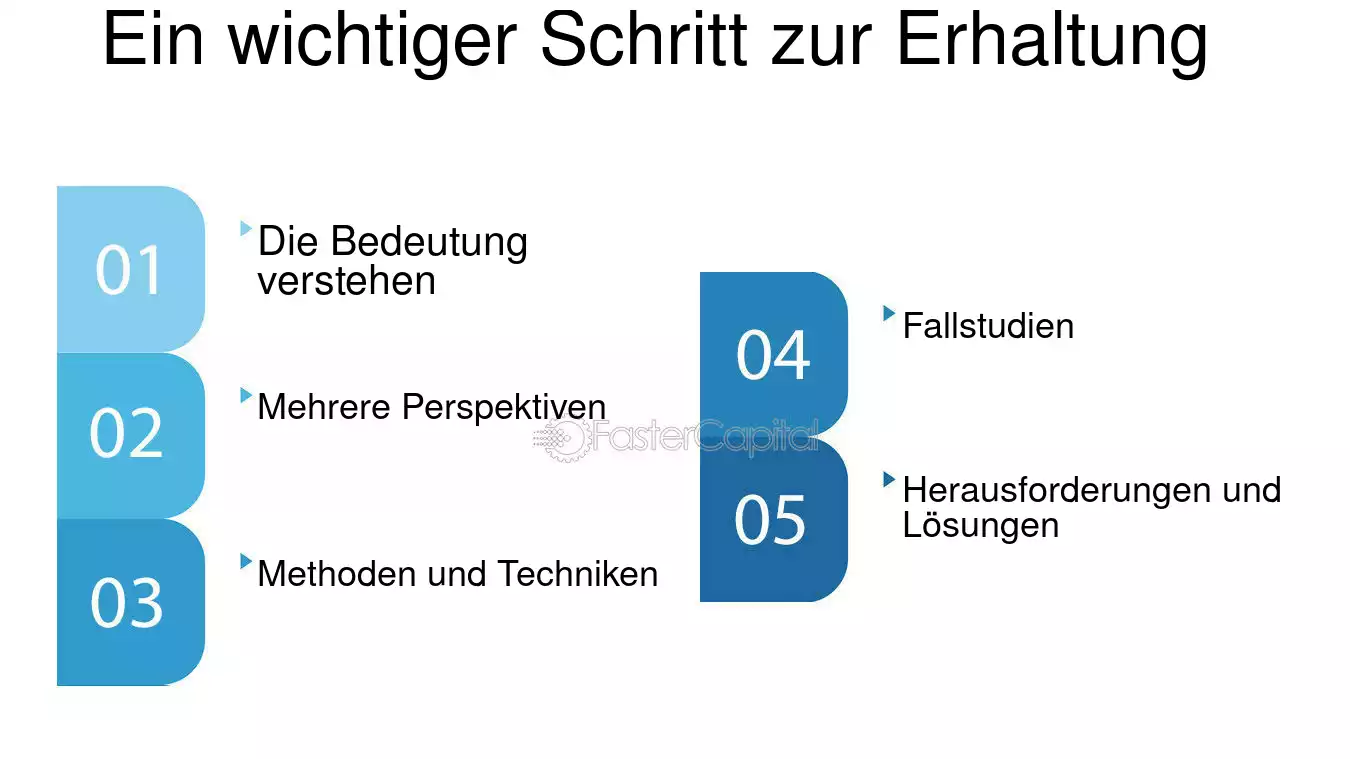 Ein wichtiger Schritt zur Erhaltung

01

Die Bedeutung verstehen

02

Mehrere Perspektiven

03

Methoden und Techniken

04

Fallstudien

05

Herausforderungen und Lösungen

FasterCapital